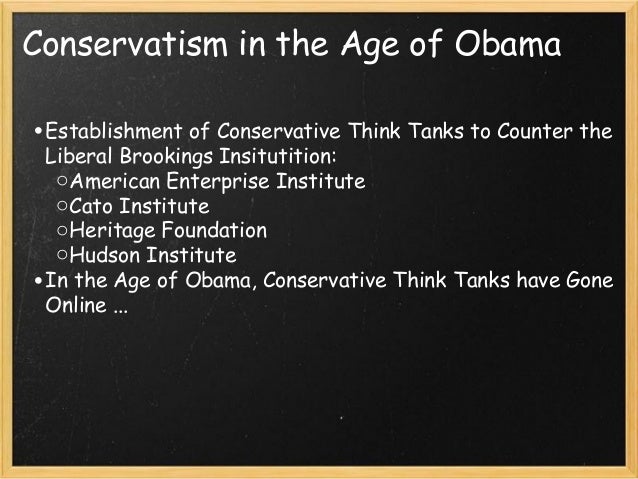 Conservatism in the Age of Obama

• Establishment of Conservative Think Tanks to Counter the Liberal Brookings Insitutition:
  ○ American Enterprise Institute
  ○ Cato Institute
  ○ Heritage Foundation
  ○ Hudson Institute
• In the Age of Obama, Conservative Think Tanks have Gone Online ...